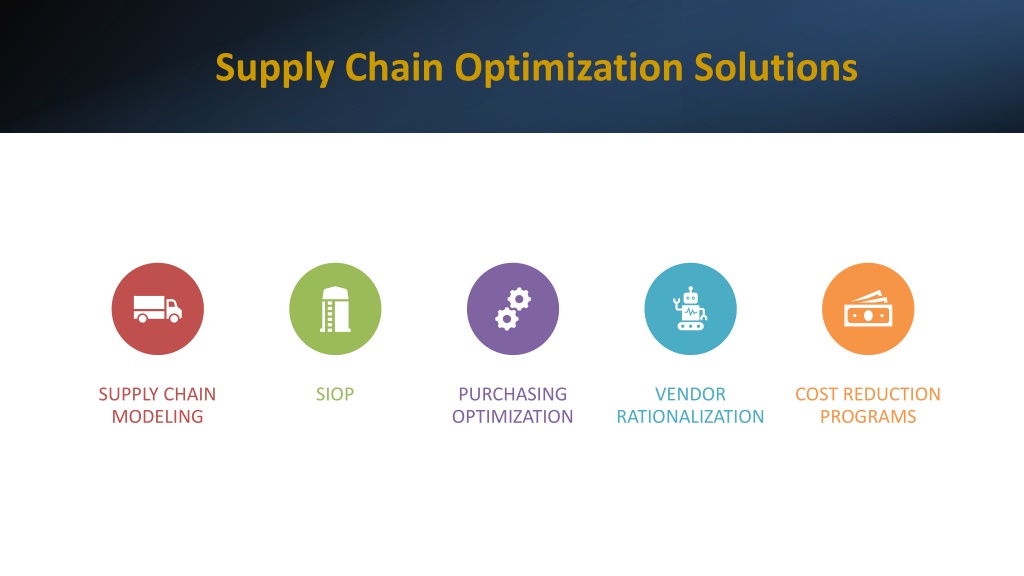 Supply Chain Optimization Solutions

SUPPLY CHAIN MODELING

SIOP

PURCHASING OPTIMIZATION

VENDOR RATIONALIZATION

COST REDUCTION PROGRAMS